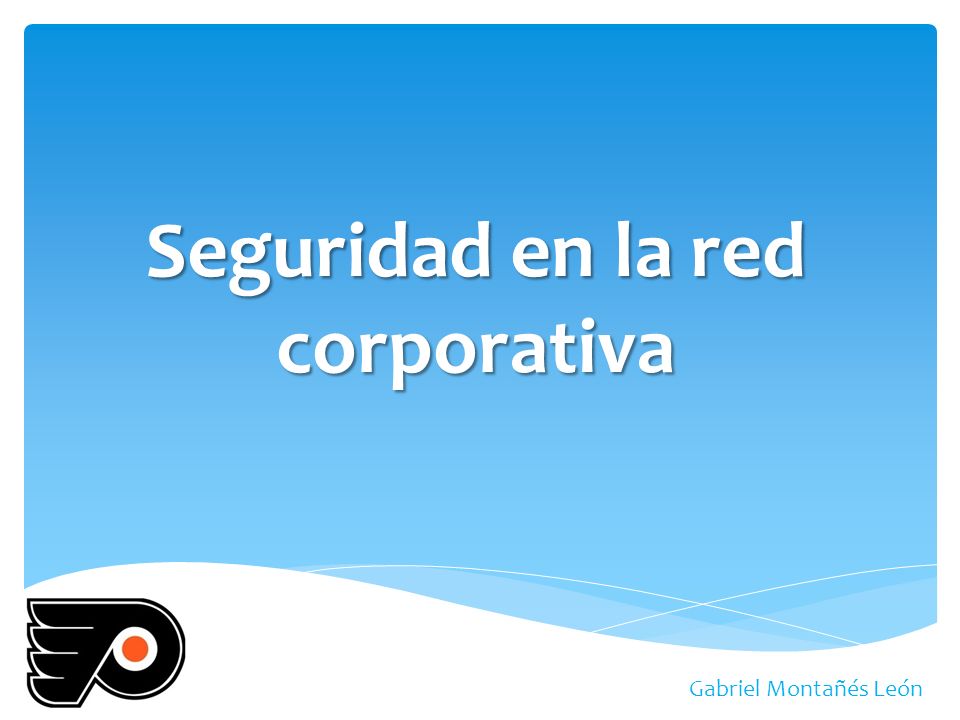 Seguridad en la red corporativa

Gabriel Montañés León